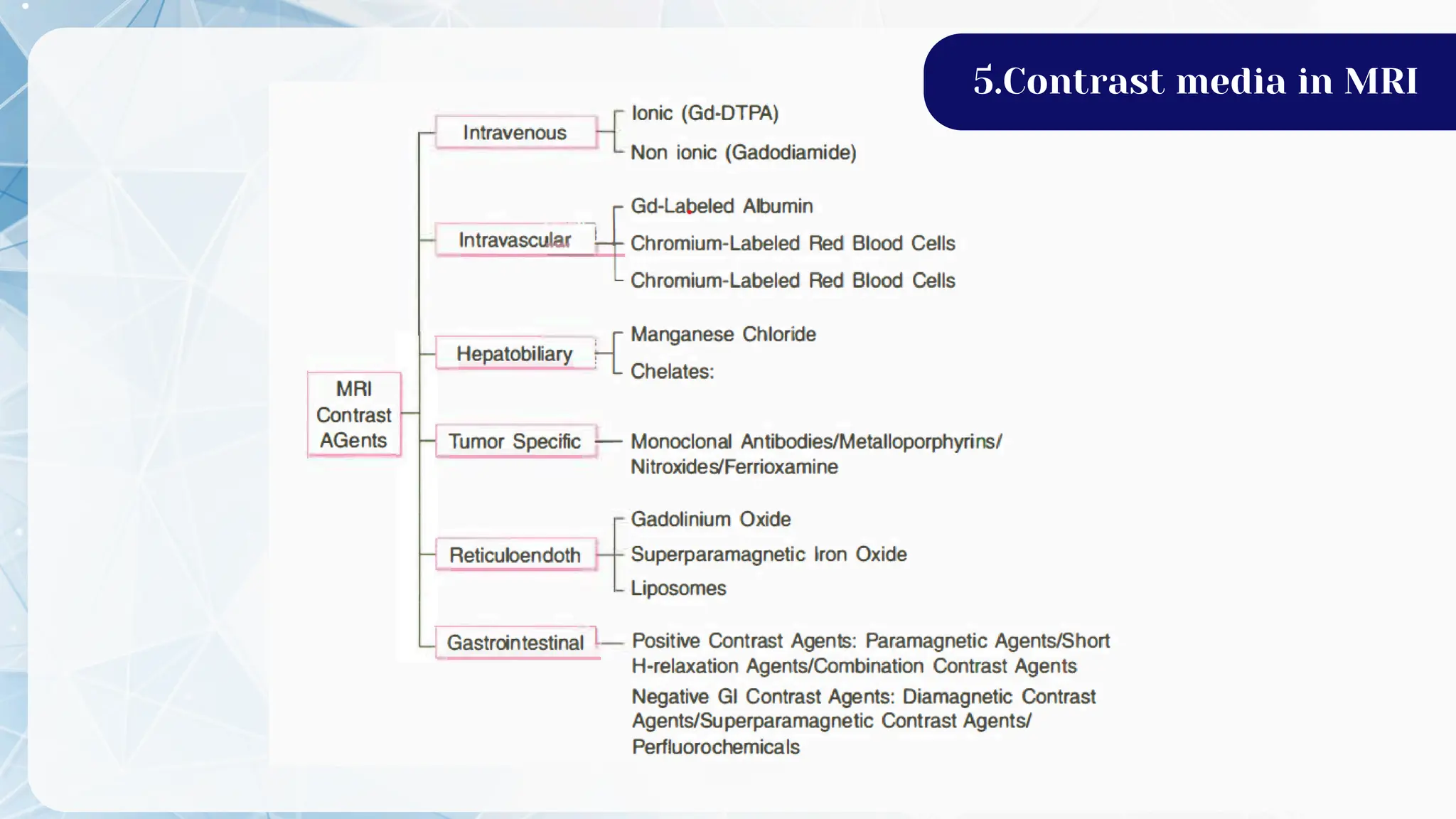 5.Contrast media in MRI

MRI Contrast AGents

Intravenous
Ionic (Gd-DTPA)
Non ionic (Gadodiamide)

Intravascular
Gd-Labeled Albumin
Chromium-Labeled Red Blood Cells
Chromium-Labeled Red Blood Cells

Hepatobiliary
Manganese Chloride
Chelates:

Tumor Specific
Monoclonal Antibodies/Metalloporphyrins/ Nitroxides/Ferrioxamine

Reticuloendoth
Gadolinium Oxide
Superparamagnetic Iron Oxide
Liposomes

Gastrointestinal
Positive Contrast Agents: Paramagnetic Agents/Short H-relaxation Agents/Combination Contrast Agents
Negative GI Contrast Agents: Diamagnetic Contrast Agents/Superparamagnetic Contrast Agents/ Perfluorochemicals